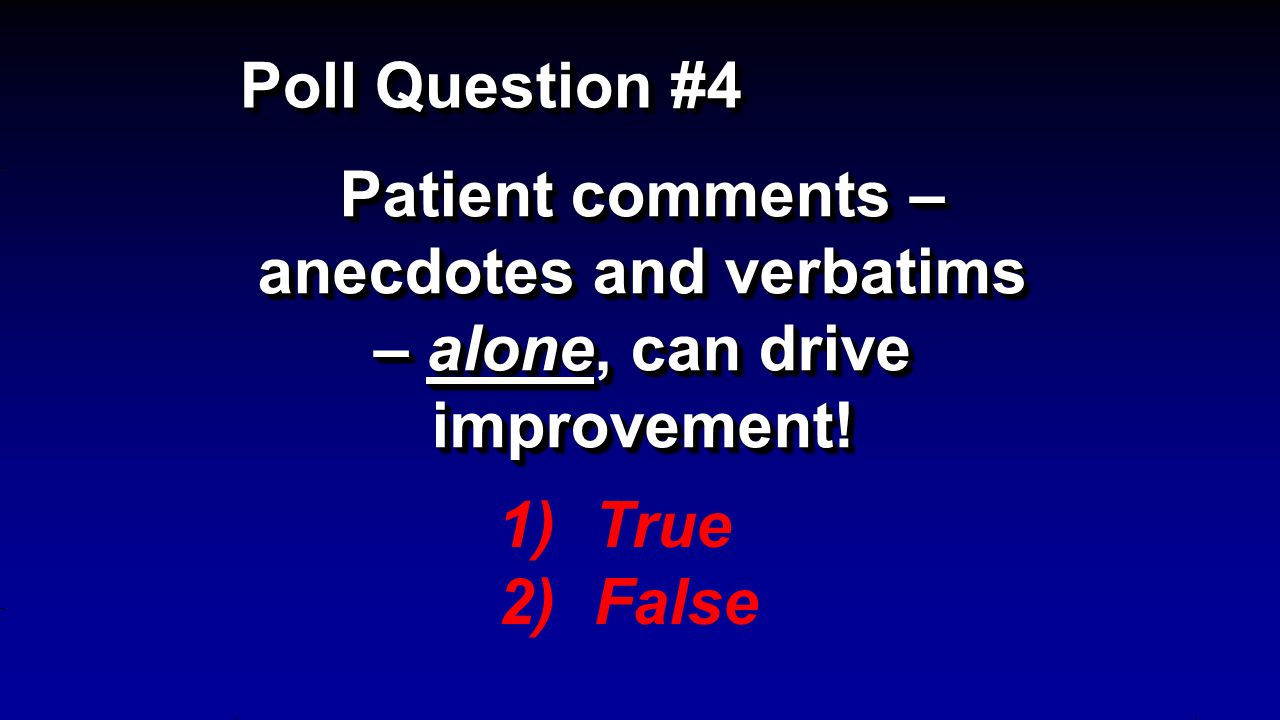 Poll Question #4

Patient comments – anecdotes and verbatims – alone, can drive improvement!

1) True
2) False